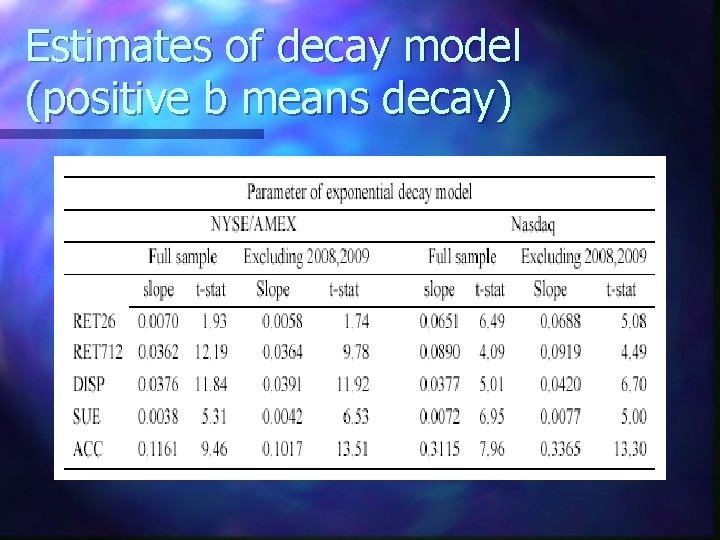 Estimates of decay model (positive b means decay)

Parameter of exponential decay model

| | NYSE/AMEX | | | | Nasdaq | | | |
|---|---|---|---|---|---|---|---|---|
| | Full sample | | Excluding 2008,2009 | | Full sample | | Excluding 2008,2009 | |
| | slope | t-stat | Slope | t-stat | slope | t-stat | Slope | t-stat |
| RET26 | 0.0070 | 1.93 | 0.0058 | 1.74 | 0.0651 | 6.49 | 0.0688 | 5.08 |
| RET712 | 0.0362 | 12.19 | 0.0364 | 9.78 | 0.0890 | 4.09 | 0.0919 | 4.49 |
| DISP | 0.0376 | 11.84 | 0.0391 | 11.92 | 0.0377 | 5.01 | 0.0420 | 6.70 |
| SUE | 0.0038 | 5.31 | 0.0042 | 6.53 | 0.0072 | 6.95 | 0.0077 | 5.00 |
| ACC | 0.1161 | 9.46 | 0.1017 | 13.51 | 0.3115 | 7.96 | 0.3365 | 13.30 |